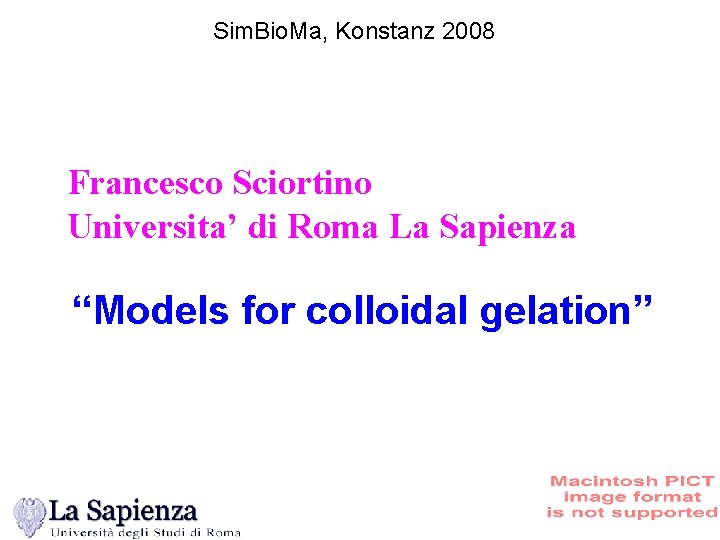 SimBioMa, Konstanz 2008

Francesco Sciortino
Universita' di Roma La Sapienza

"Models for colloidal gelation"

La Sapienza
Università degli Studi di Roma

Macintosh PICT
image format
is not supported